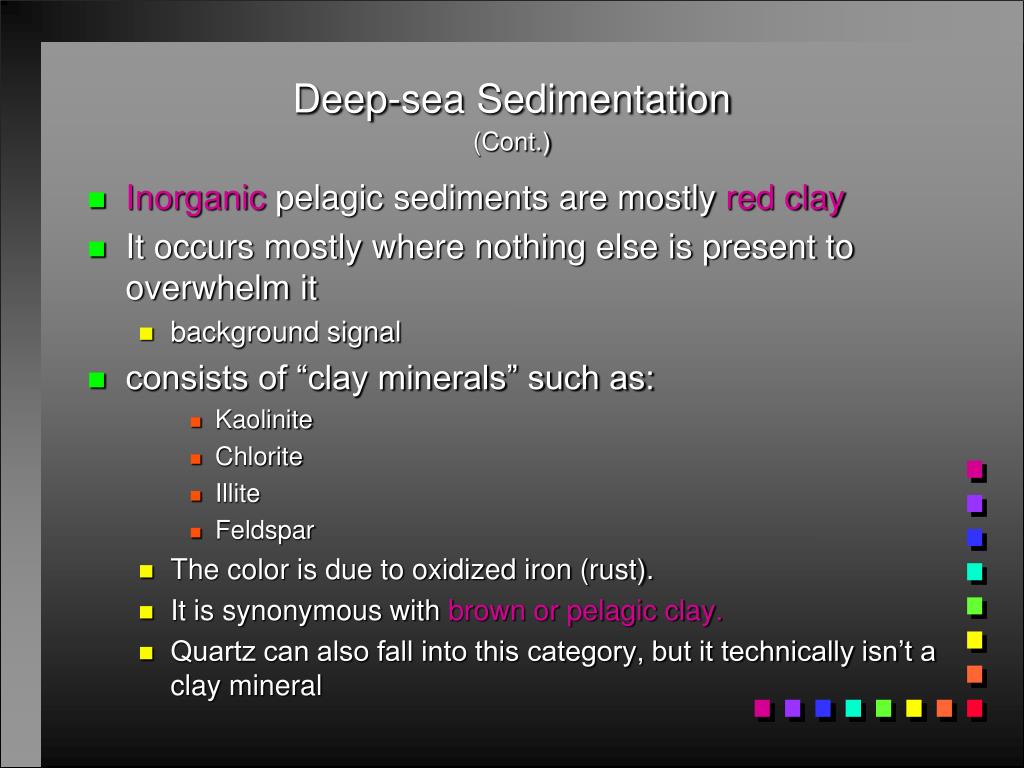 Deep-sea Sedimentation
(Cont.)

Inorganic pelagic sediments are mostly red clay

It occurs mostly where nothing else is present to overwhelm it

background signal

consists of “clay minerals” such as:

Kaolinite

Chlorite

Illite

Feldspar

The color is due to oxidized iron (rust).

It is synonymous with brown or pelagic clay.

Quartz can also fall into this category, but it technically isn’t a clay mineral